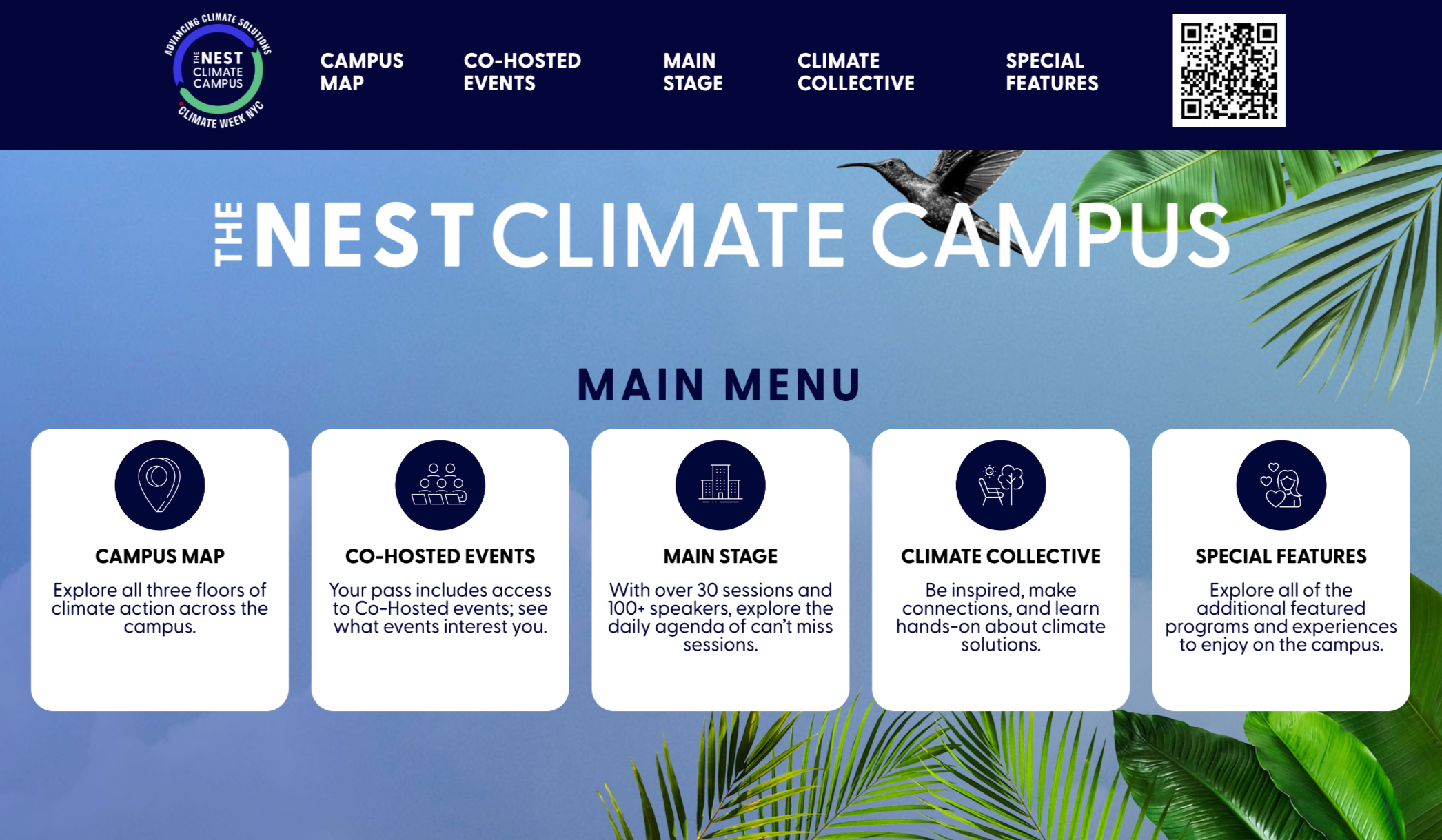 ADVANCING CLIMATE SOLUTIONS
THE NEST CLIMATE CAMPUS
CLIMATE WEEK NYC

CAMPUS MAP
CO-HOSTED EVENTS
MAIN STAGE
CLIMATE COLLECTIVE
SPECIAL FEATURES

THE NEST CLIMATE CAMPUS

MAIN MENU

CAMPUS MAP
Explore all three floors of climate action across the campus.

CO-HOSTED EVENTS
Your pass includes access to Co-Hosted events; see what events interest you.

MAIN STAGE
With over 30 sessions and 100+ speakers, explore the daily agenda of can't miss sessions.

CLIMATE COLLECTIVE
Be inspired, make connections, and learn hands-on about climate solutions.

SPECIAL FEATURES
Explore all of the additional featured programs and experiences to enjoy on the campus.